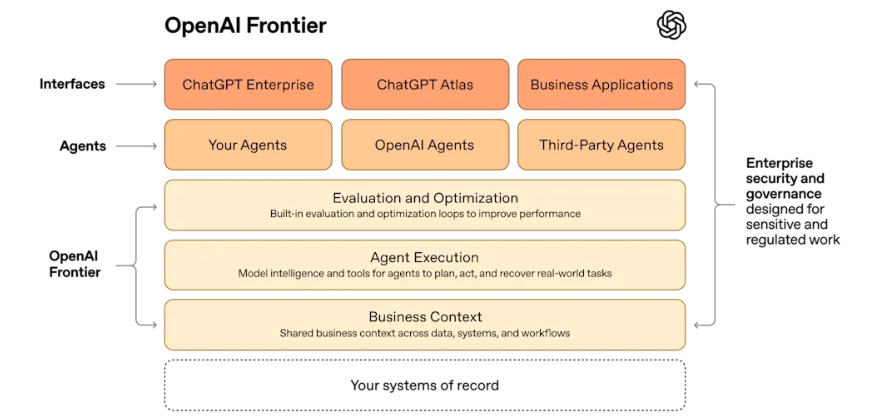 OpenAI Frontier

Interfaces

ChatGPT Enterprise

ChatGPT Atlas

Business Applications

Agents

Your Agents

OpenAI Agents

Third-Party Agents

OpenAI Frontier

Evaluation and Optimization
Built-in evaluation and optimization loops to improve performance

Agent Execution
Model intelligence and tools for agents to plan, act, and recover real-world tasks

Business Context
Shared business context across data, systems, and workflows

Your systems of record

Enterprise security and governance designed for sensitive and regulated work